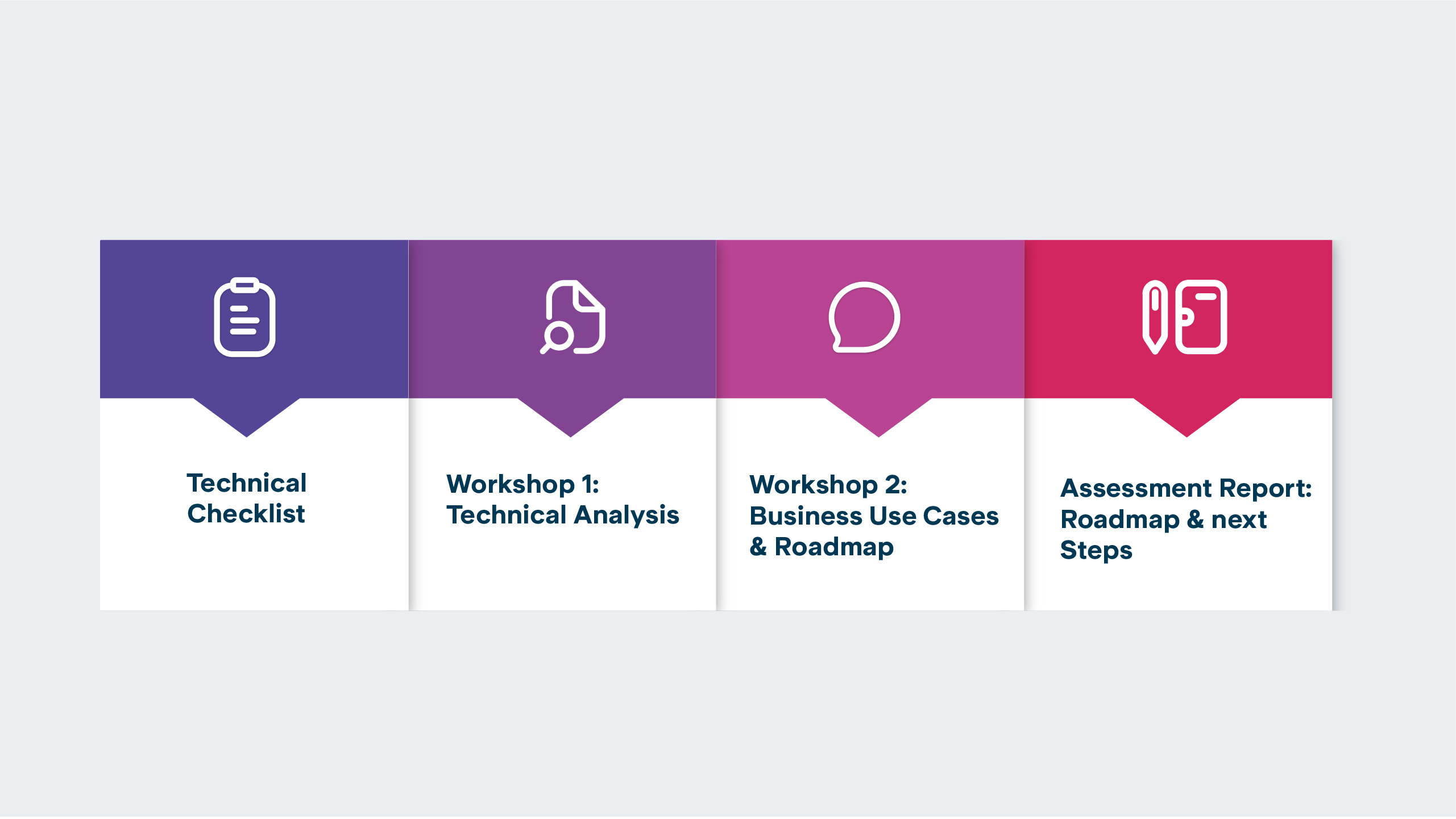 Technical Checklist

Workshop 1: Technical Analysis

Workshop 2: Business Use Cases & Roadmap

Assessment Report: Roadmap & next Steps